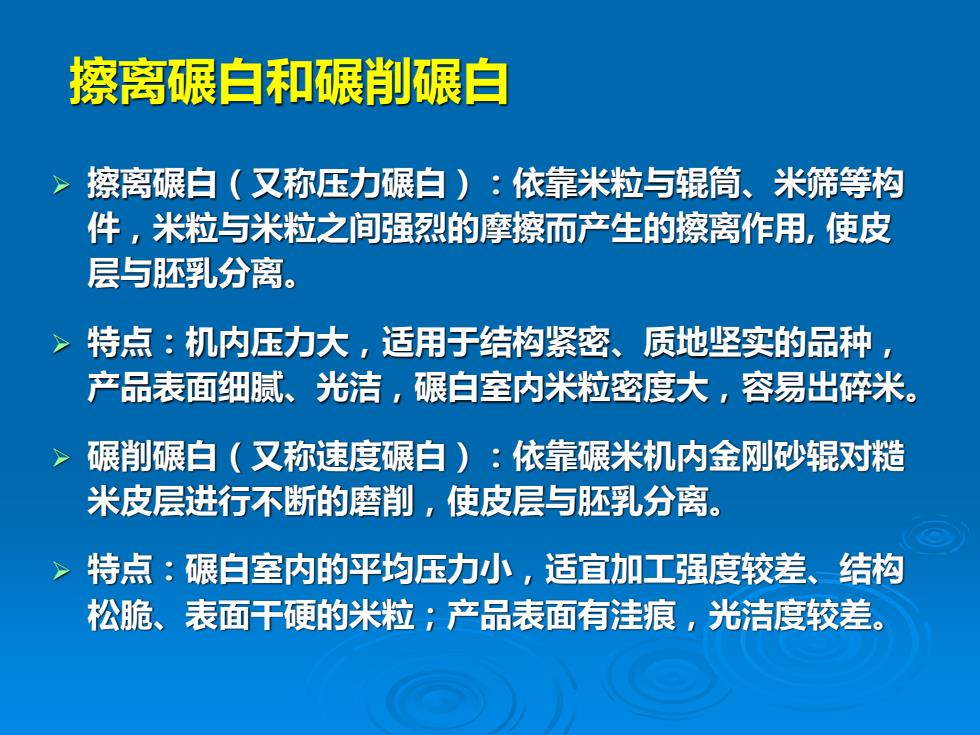 擦离碾白和碾削碾白

➢ 擦离碾白（又称压力碾白）：依靠米粒与辊筒、米筛等构件，米粒与米粒之间强烈的摩擦而产生的擦离作用, 使皮层与胚乳分离。

➢ 特点：机内压力大，适用于结构紧密、质地坚实的品种，产品表面细腻、光洁，碾白室内米粒密度大，容易出碎米。

➢ 碾削碾白（又称速度碾白）：依靠碾米机内金刚砂辊对糙米皮层进行不断的磨削，使皮层与胚乳分离。

➢ 特点：碾白室内的平均压力小，适宜加工强度较差、结构松脆、表面干硬的米粒；产品表面有洼痕，光洁度较差。